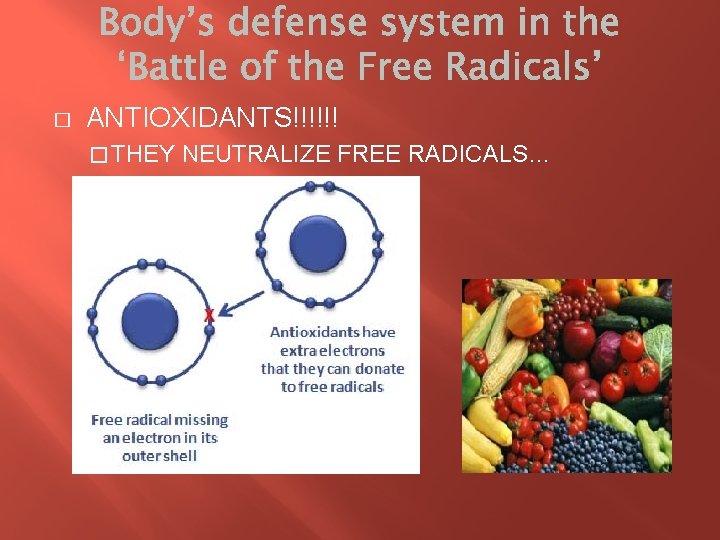 Body's defense system in the 'Battle of the Free Radicals'

□ ANTIOXIDANTS!!!!!!

□ THEY NEUTRALIZE FREE RADICALS…

Antioxidants have extra electrons that they can donate to free radicals

Free radical missing an electron in its outer shell